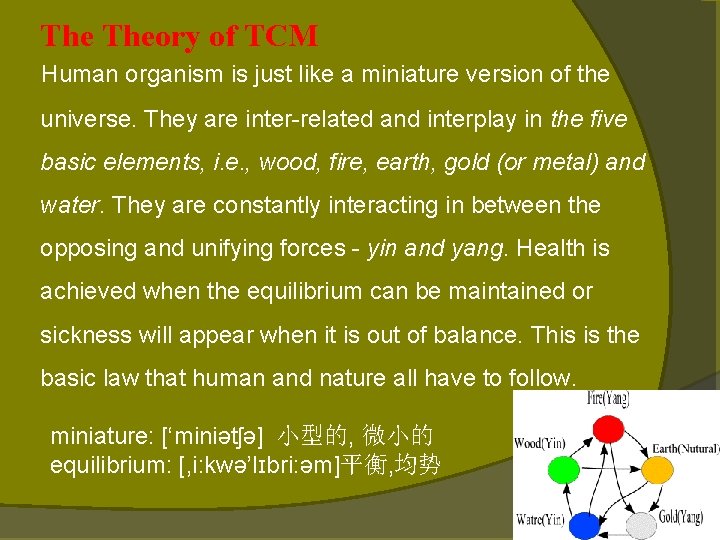 The Theory of TCM

Human organism is just like a miniature version of the universe. They are inter-related and interplay in the five basic elements, i.e., wood, fire, earth, gold (or metal) and water. They are constantly interacting in between the opposing and unifying forces - yin and yang. Health is achieved when the equilibrium can be maintained or sickness will appear when it is out of balance. This is the basic law that human and nature all have to follow.

miniature: [‘miniətʃə] 小型的, 微小的
equilibrium: [,i:kwə’lɪbri:əm]平衡,均势

Fire(Yang)
Wood(Yin)
Earth(Nutural)
Watre(Yin)
Gold(Yang)